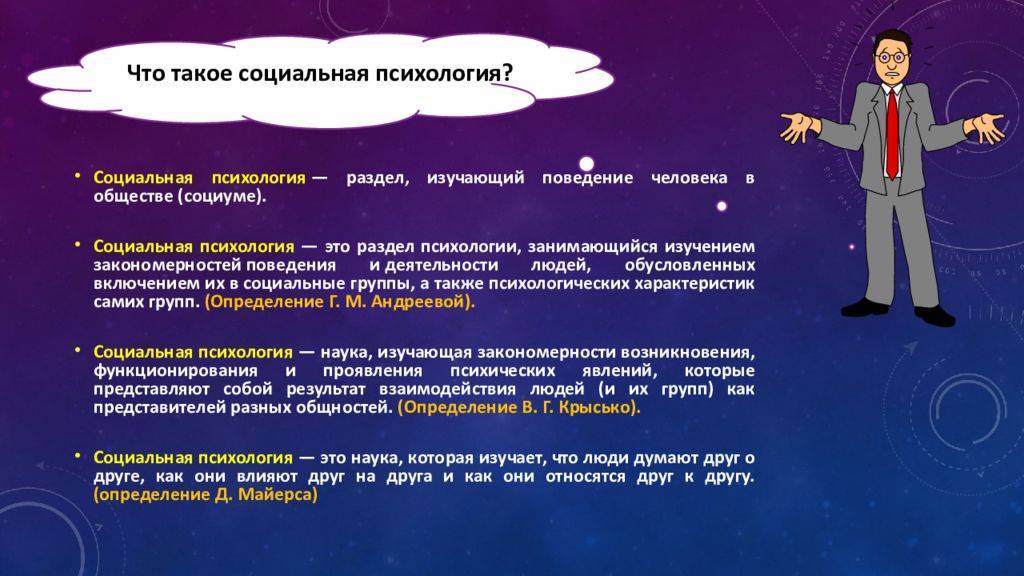 Что такое социальная психология?

• Социальная психология — раздел, изучающий поведение человека в обществе (социуме).

• Социальная психология — это раздел психологии, занимающийся изучением закономерностей поведения и деятельности людей, обусловленных включением их в социальные группы, а также психологических характеристик самих групп. (Определение Г. М. Андреевой).

• Социальная психология — наука, изучающая закономерности возникновения, функционирования и проявления психических явлений, которые представляют собой результат взаимодействия людей (и их групп) как представителей разных общностей. (Определение В. Г. Крысько).

• Социальная психология — это наука, которая изучает, что люди думают друг о друге, как они влияют друг на друга и как они относятся друг к другу. (определение Д. Майерса)